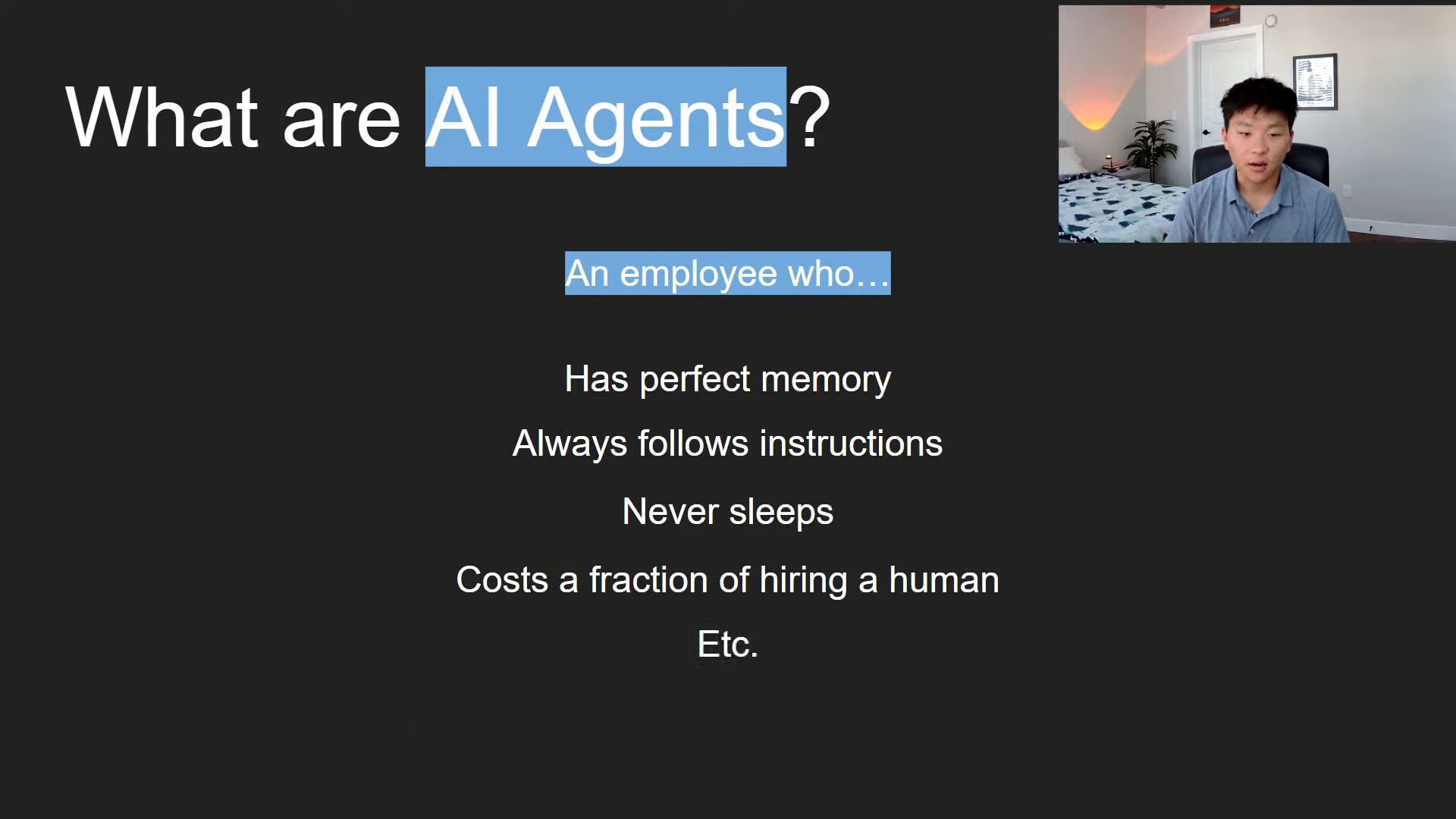 What are AI Agents?

An employee who…

Has perfect memory

Always follows instructions

Never sleeps

Costs a fraction of hiring a human

Etc.